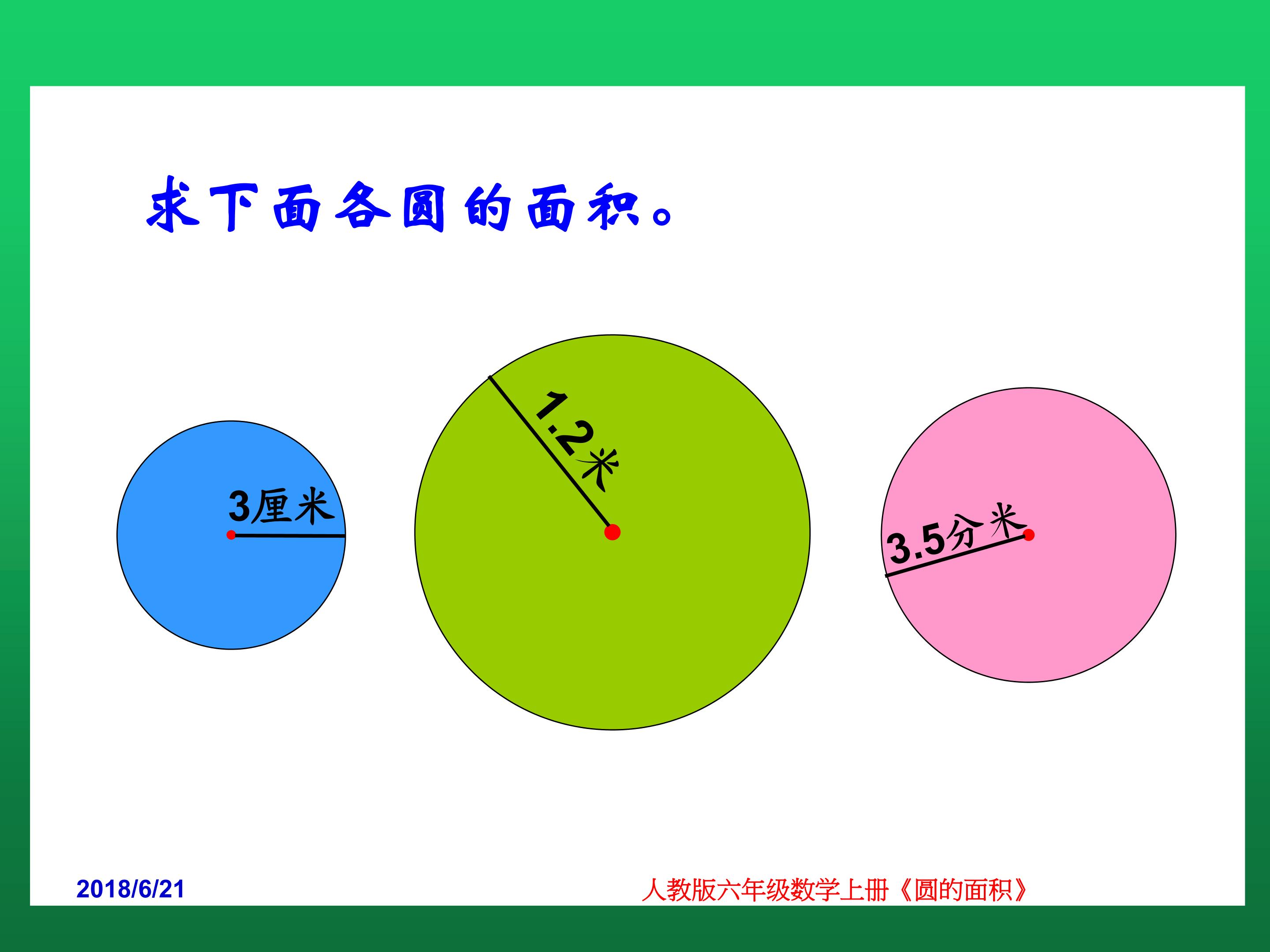 求下面各圆的面积。

3厘米

1.2米

3.5分米

2018/6/21

人教版六年级数学上册《圆的面积》